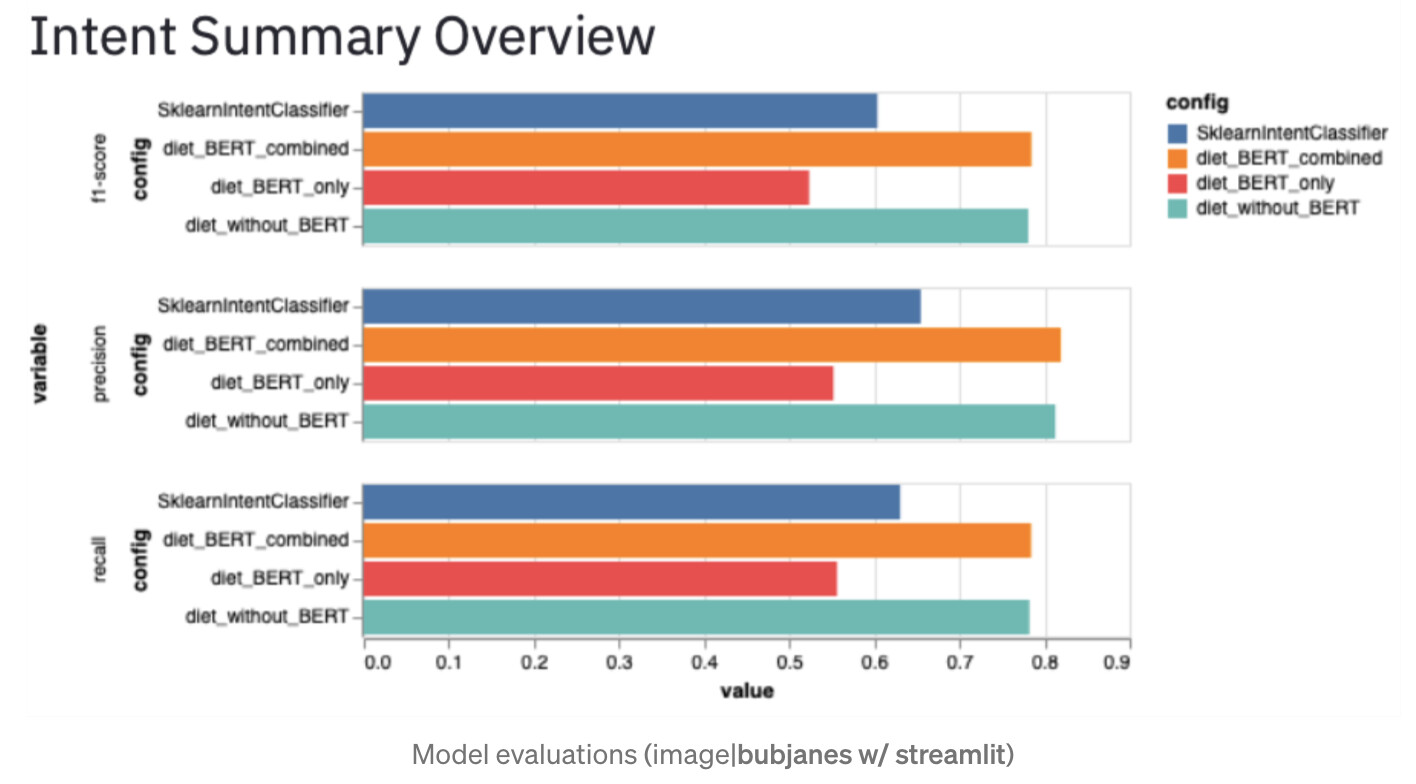 Intent Summary Overview

variable

f1-score
config
SklearnIntentClassifier
diet_BERT_combined
diet_BERT_only
diet_without_BERT

precision
config
SklearnIntentClassifier
diet_BERT_combined
diet_BERT_only
diet_without_BERT

recall
config
SklearnIntentClassifier
diet_BERT_combined
diet_BERT_only
diet_without_BERT

0.0 0.1 0.2 0.3 0.4 0.5 0.6 0.7 0.8 0.9
value

config
SklearnIntentClassifier
diet_BERT_combined
diet_BERT_only
diet_without_BERT

Model evaluations (image|bubjanes w/ streamlit)